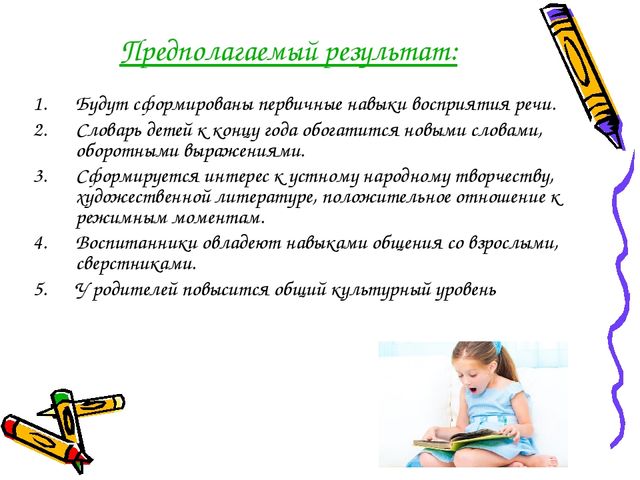 Предполагаемый результат:

1. Будут сформированы первичные навыки восприятия речи.
2. Словарь детей к концу года обогатится новыми словами, оборотными выражениями.
3. Сформируется интерес к устному народному творчеству, художественной литературе, положительное отношение к режимным моментам.
4. Воспитанники овладеют навыками общения со взрослыми, сверстниками.
5. У родителей повысится общий культурный уровень